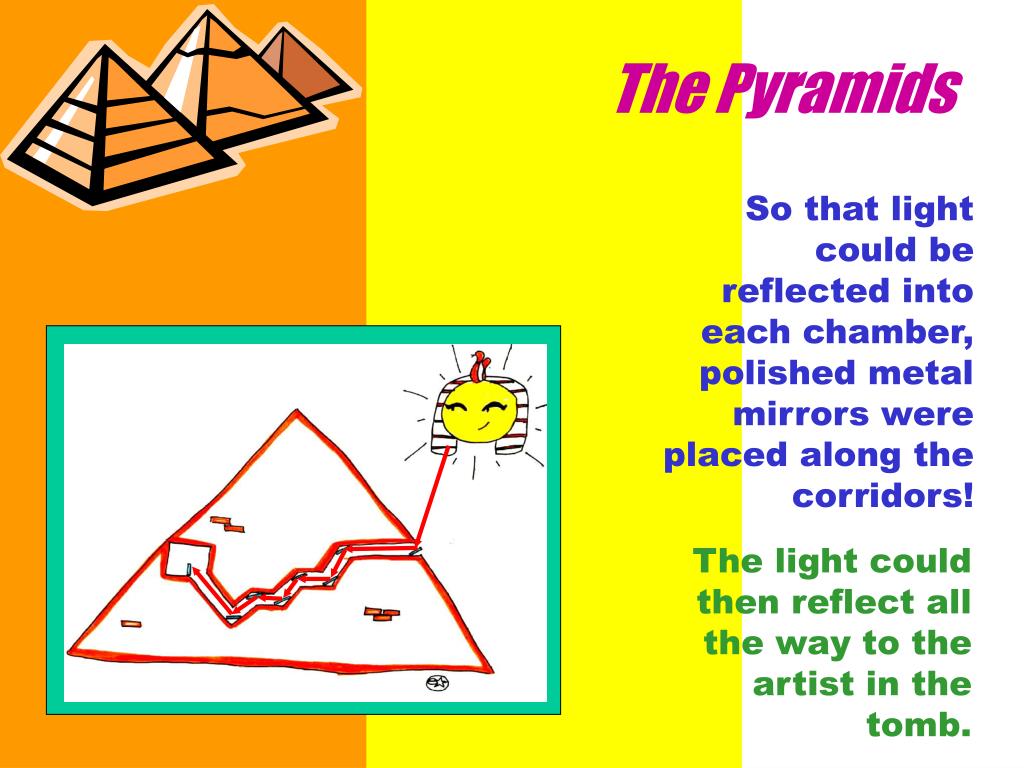 The Pyramids

So that light could be reflected into each chamber, polished metal mirrors were placed along the corridors!

The light could then reflect all the way to the artist in the tomb.